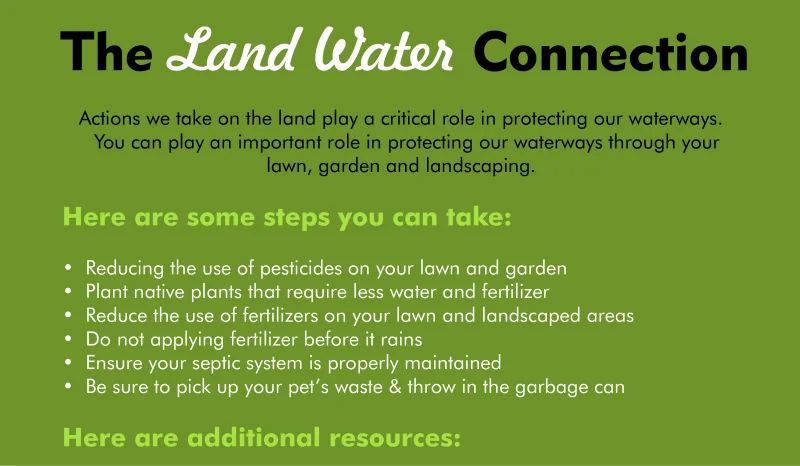 The Land Water Connection

Actions we take on the land play a critical role in protecting our waterways. You can play an important role in protecting our waterways through your lawn, garden and landscaping.

Here are some steps you can take:

• Reducing the use of pesticides on your lawn and garden
• Plant native plants that require less water and fertilizer
• Reduce the use of fertilizers on your lawn and landscaped areas
• Do not applying fertilizer before it rains
• Ensure your septic system is properly maintained
• Be sure to pick up your pet's waste & throw in the garbage can

Here are additional resources: